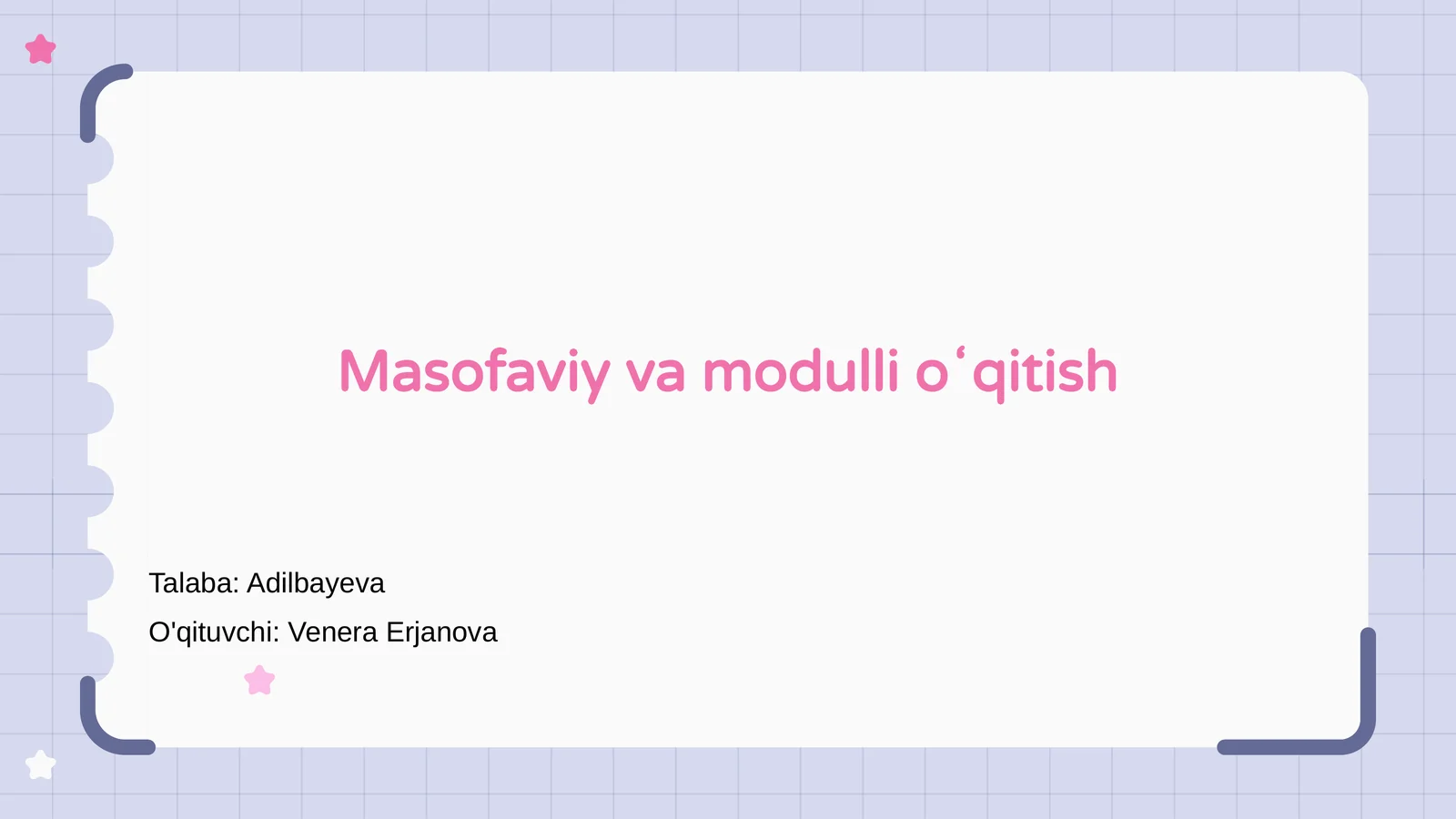 Masofaviy va modulli oʻqitish

Talaba: Adilbayeva

O'qituvchi: Venera Erjanova